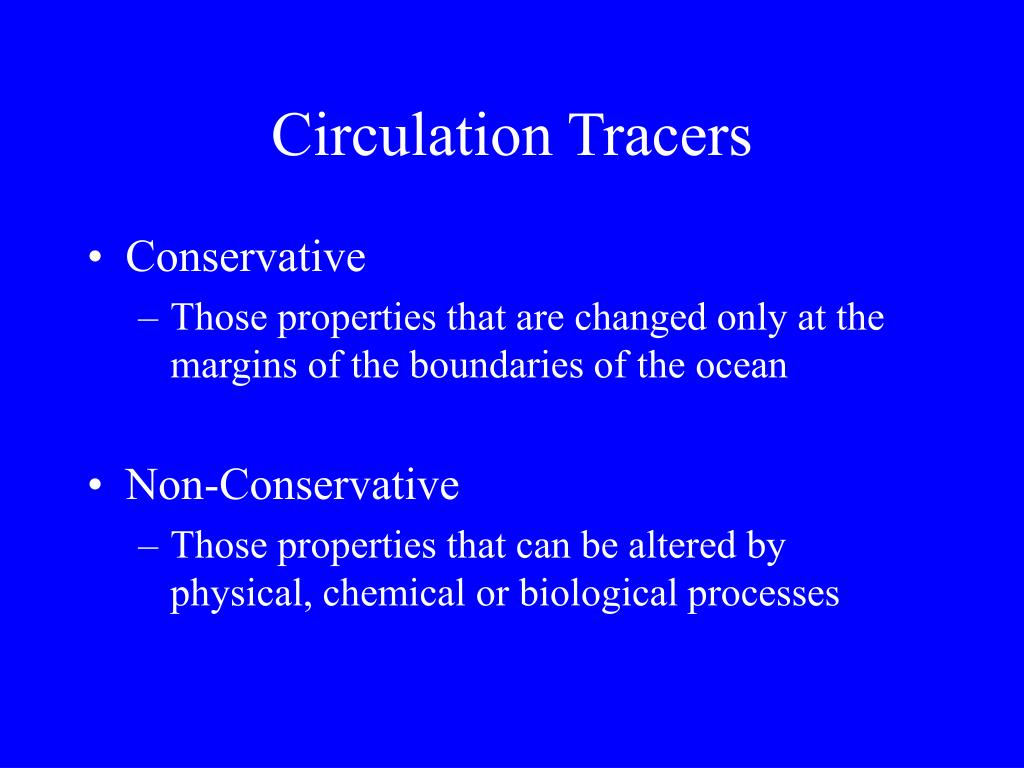 Circulation Tracers

• Conservative
– Those properties that are changed only at the margins of the boundaries of the ocean

• Non-Conservative
– Those properties that can be altered by physical, chemical or biological processes